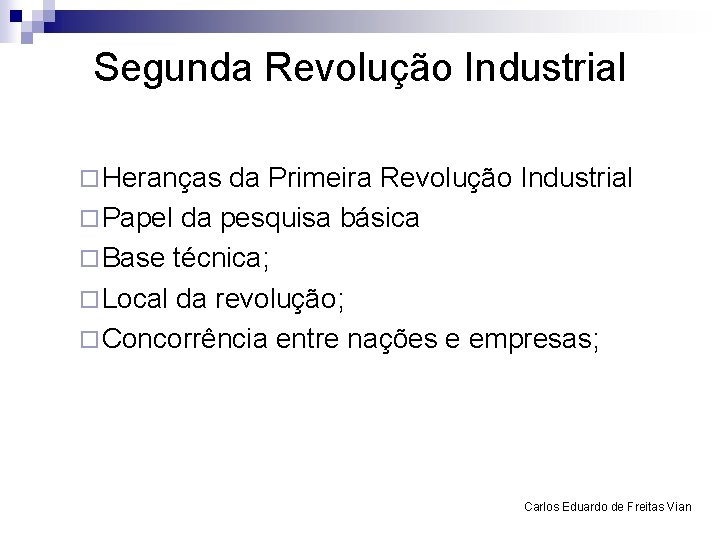 Segunda Revolução Industrial

□ Heranças da Primeira Revolução Industrial
□ Papel da pesquisa básica
□ Base técnica;
□ Local da revolução;
□ Concorrência entre nações e empresas;

Carlos Eduardo de Freitas Vian